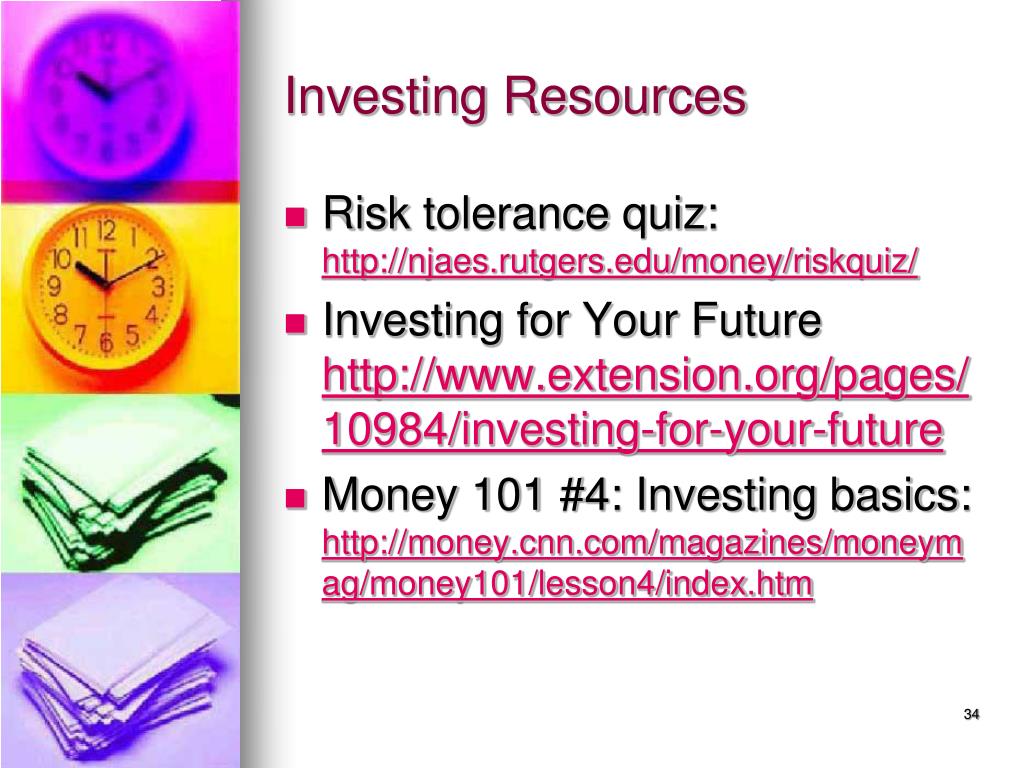 Investing Resources

- Risk tolerance quiz: http://njaes.rutgers.edu/money/riskquiz/
- Investing for Your Future http://www.extension.org/pages/10984/investing-for-your-future
- Money 101 #4: Investing basics: http://money.cnn.com/magazines/moneymag/money101/lesson4/index.htm

34